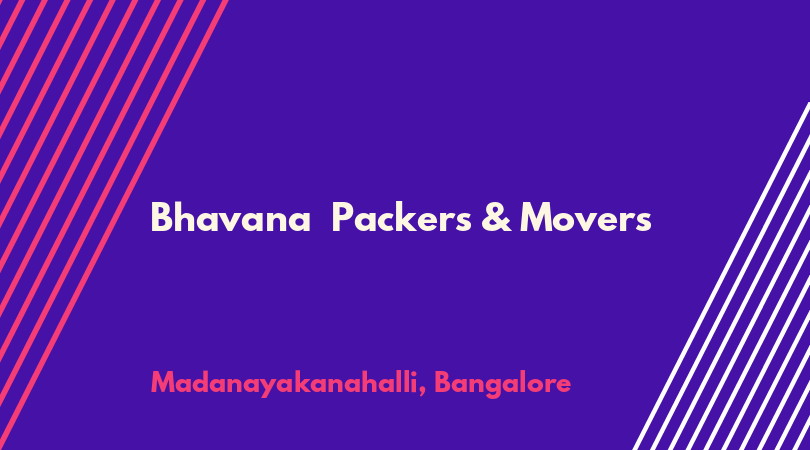 Bhavana  Packers & Movers

Madanayakanahalli, Bangalore